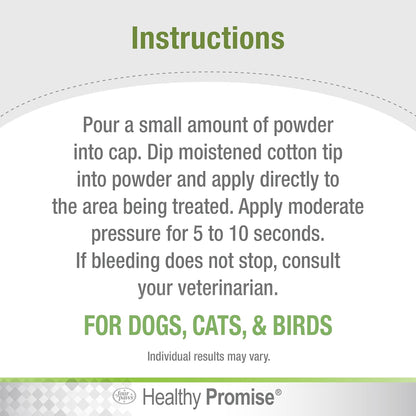 Instructions

Pour a small amount of powder into cap. Dip moistened cotton tip into powder and apply directly to the area being treated. Apply moderate pressure for 5 to 10 seconds. If bleeding does not stop, consult your veterinarian.

FOR DOGS, CATS, & BIRDS

Individual results may vary.

four paws Healthy Promise®